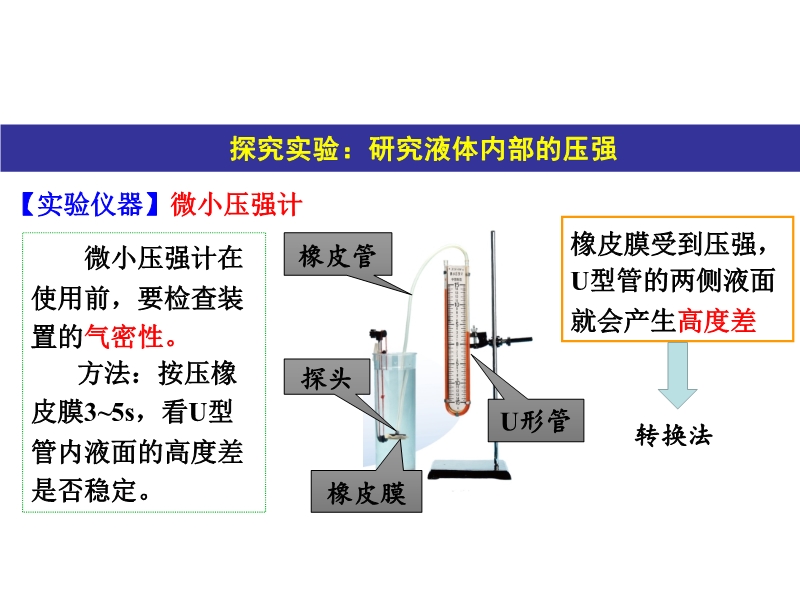 探究实验：研究液体内部的压强

【实验仪器】微小压强计

微小压强计在使用前，要检查装置的气密性。

方法：按压橡皮膜3~5s，看U型管内液面的高度差是否稳定。

橡皮管

探头

橡皮膜

U形管

橡皮膜受到压强，U型管的两侧液面就会产生高度差

转换法